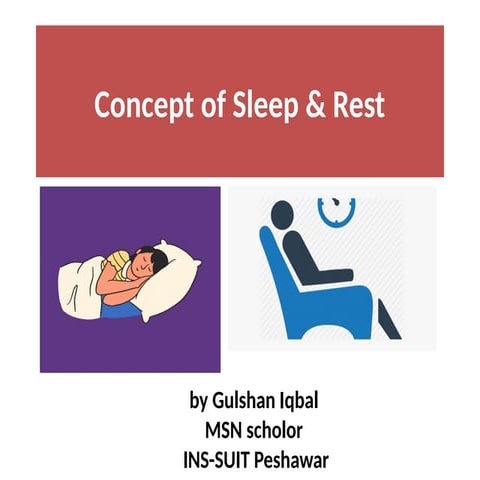 Concept of Sleep & Rest

by Gulshan Iqbal
MSN scholor
INS-SUIT Peshawar